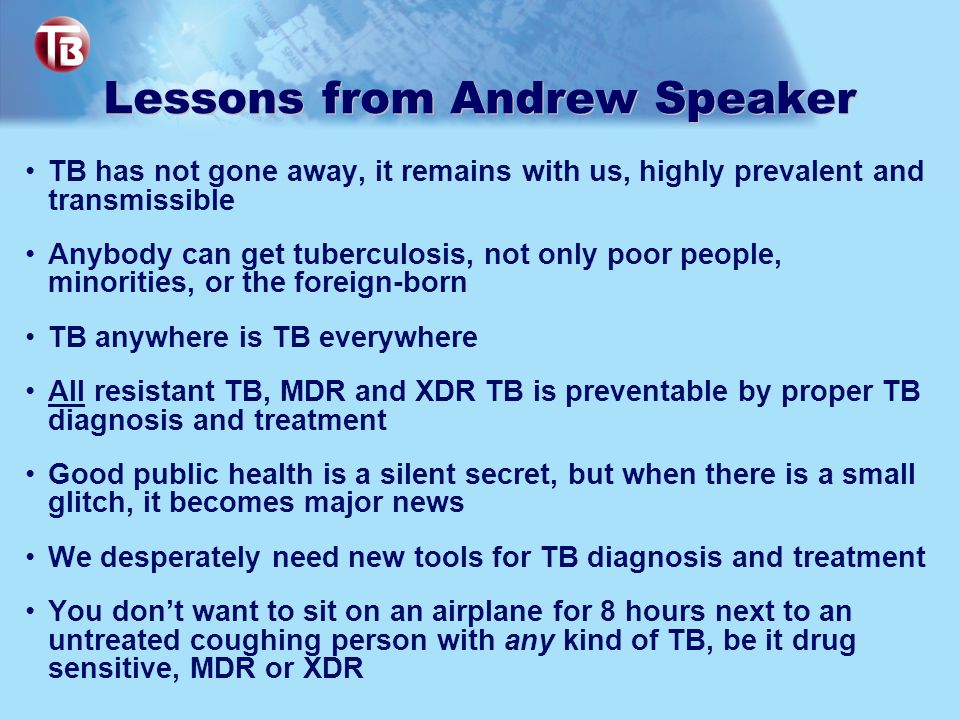 TB

Lessons from Andrew Speaker

• TB has not gone away, it remains with us, highly prevalent and transmissible

• Anybody can get tuberculosis, not only poor people, minorities, or the foreign-born

• TB anywhere is TB everywhere

• All resistant TB, MDR and XDR TB is preventable by proper TB diagnosis and treatment

• Good public health is a silent secret, but when there is a small glitch, it becomes major news

• We desperately need new tools for TB diagnosis and treatment

• You don't want to sit on an airplane for 8 hours next to an untreated coughing person with any kind of TB, be it drug sensitive, MDR or XDR